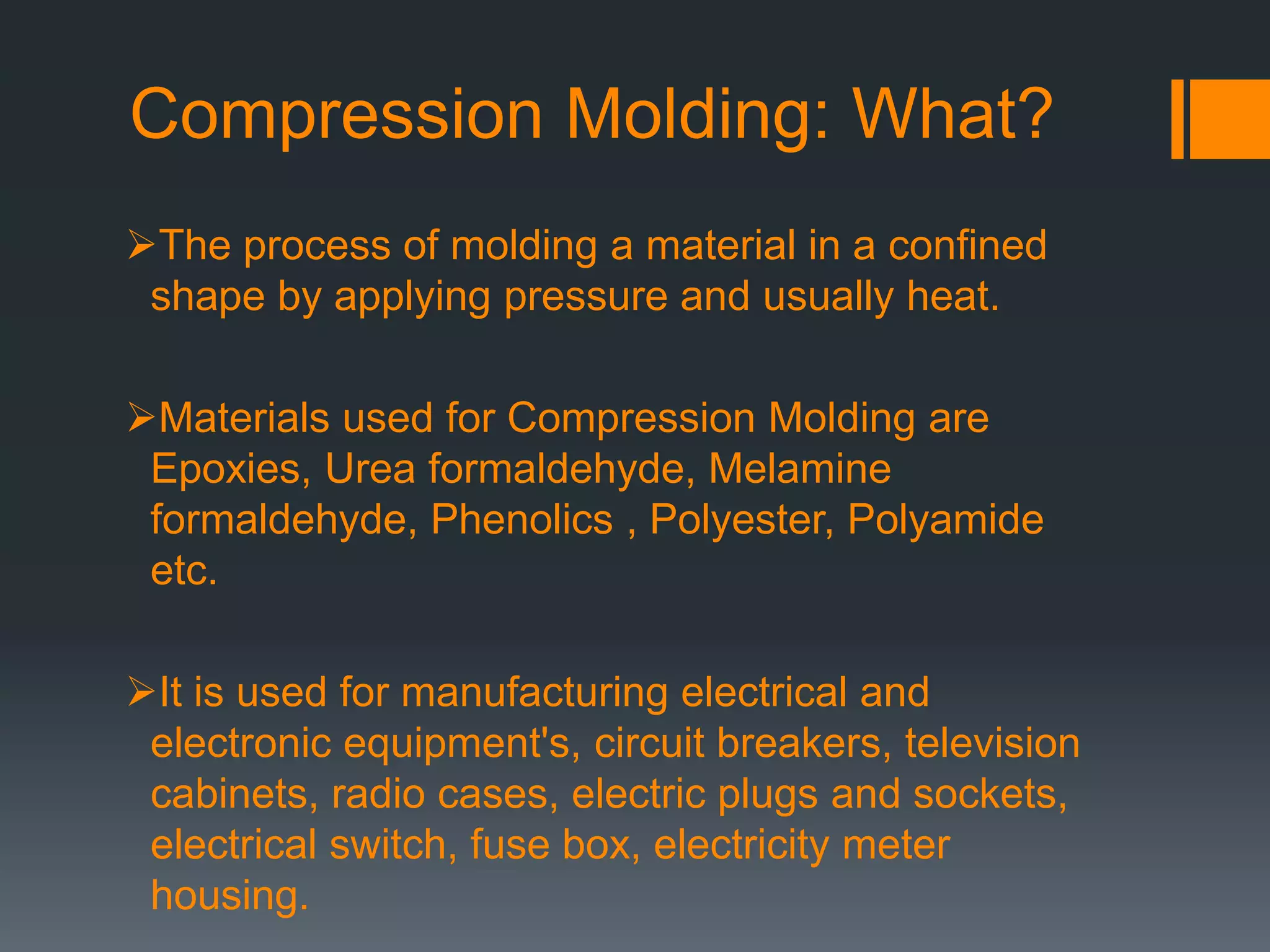 Compression Molding: What?

➢The process of molding a material in a confined shape by applying pressure and usually heat.

➢Materials used for Compression Molding are Epoxies, Urea formaldehyde, Melamine formaldehyde, Phenolics , Polyester, Polyamide etc.

➢It is used for manufacturing electrical and electronic equipment's, circuit breakers, television cabinets, radio cases, electric plugs and sockets, electrical switch, fuse box, electricity meter housing.